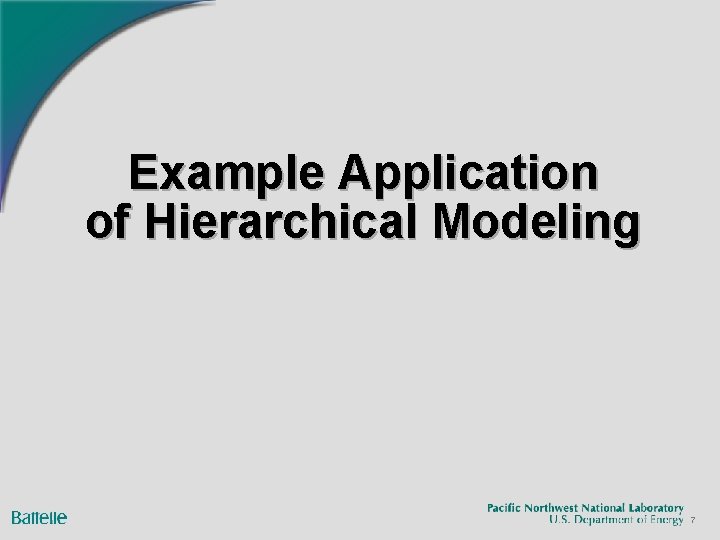 Example Application of Hierarchical Modeling

Battelle

Pacific Northwest National Laboratory
U.S. Department of Energy 7